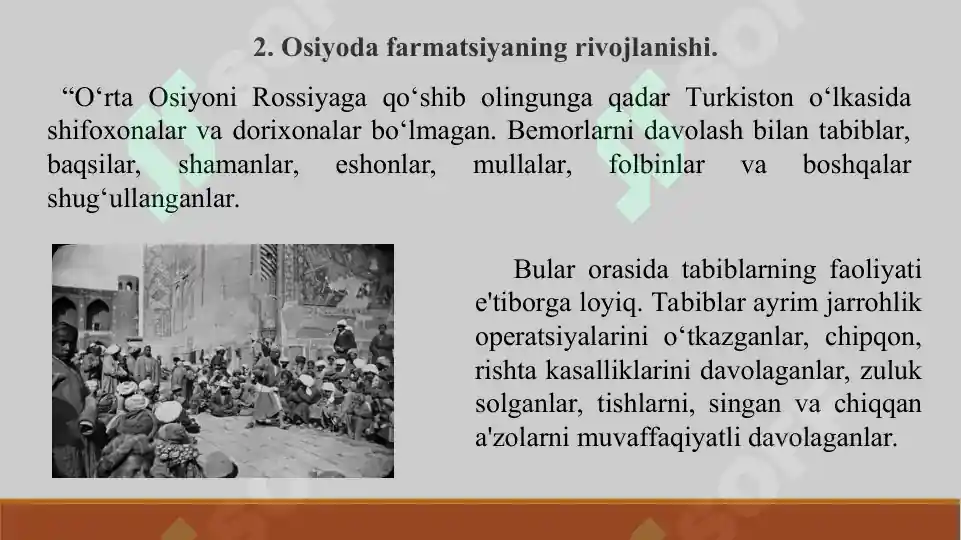 2. Osiyoda farmatsiyaning rivojlanishi.

“O‘rta Osiyoni Rossiyaga qo‘shib olingunga qadar Turkiston o‘lkasida shifoxonalar va dorixonalar bo‘lmagan. Bemorlarni davolash bilan tabiblar, baqsilar, shamanlar, eshonlar, mullalar, folbinlar va boshqalar shug‘ullanganlar.

Bular orasida tabiblarning faoliyati e'tiborga loyiq. Tabiblar ayrim jarrohlik operatsiyalarini o‘tkazganlar, chipqon, rishta kasalliklarini davolaganlar, zuluk solganlar, tishlarni, singan va chiqqan a'zolarni muvaffaqiyatli davolaganlar.